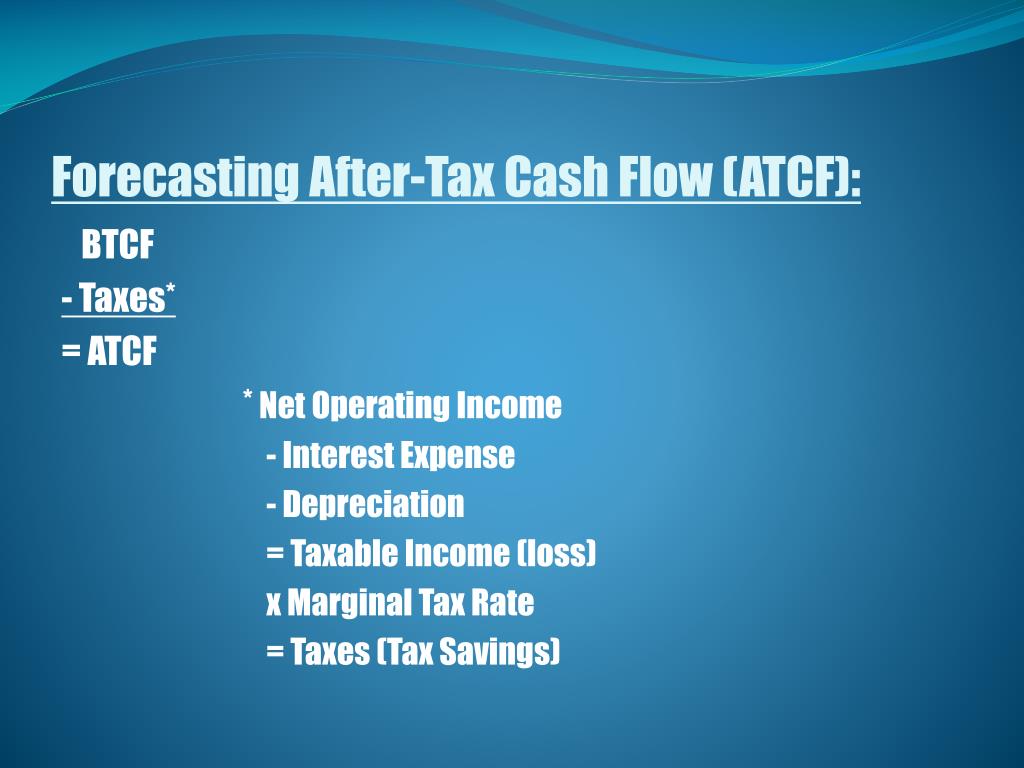 Forecasting After-Tax Cash Flow (ATCF):

BTCF
- Taxes*
= ATCF

* Net Operating Income
- Interest Expense
- Depreciation
= Taxable Income (loss)
x Marginal Tax Rate
= Taxes (Tax Savings)